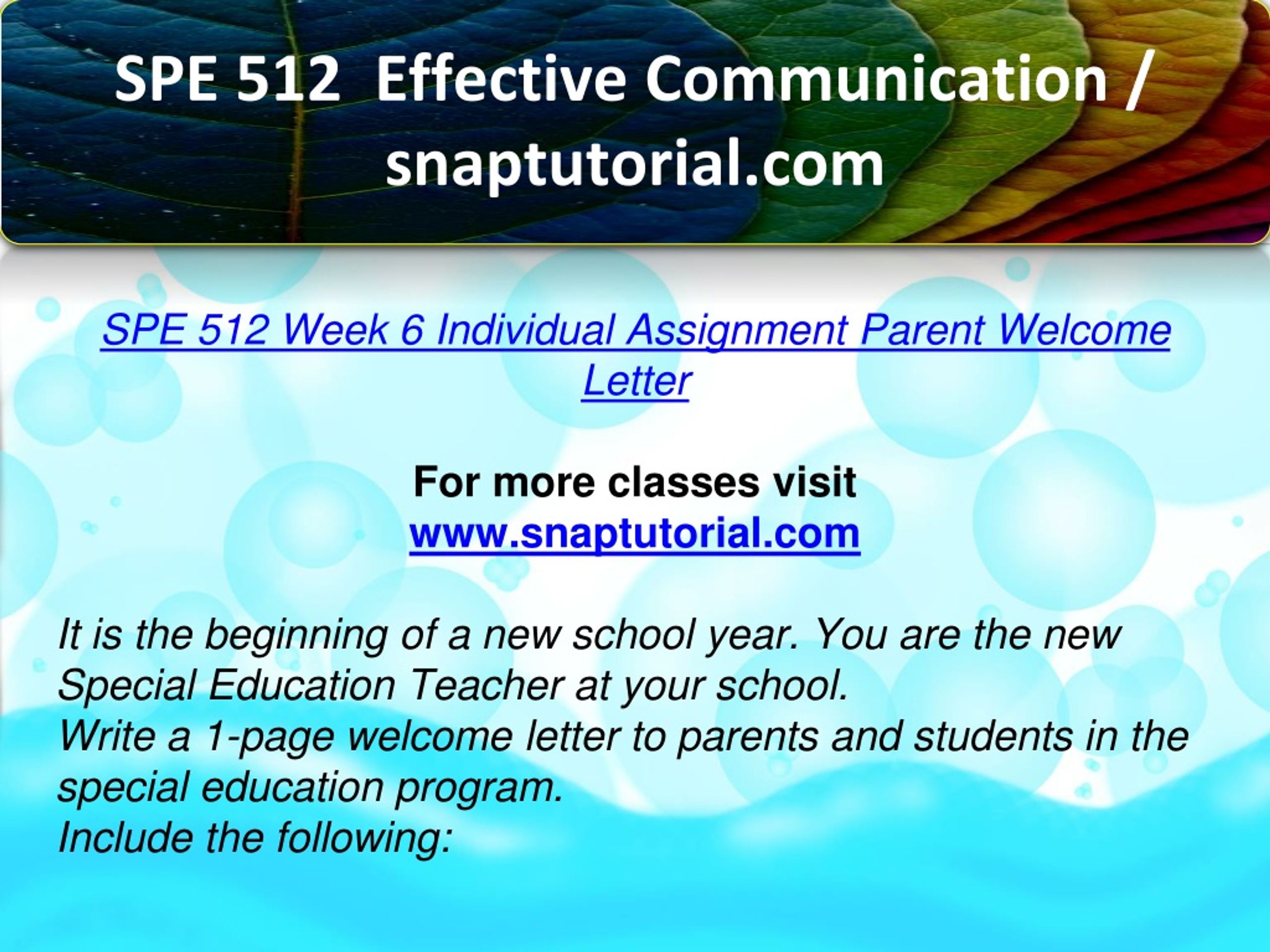 SPE 512 Effective Communication / snaptutorial.com

SPE 512 Week 6 Individual Assignment Parent Welcome Letter

For more classes visit
www.snaptutorial.com

It is the beginning of a new school year. You are the new Special Education Teacher at your school.
Write a 1-page welcome letter to parents and students in the special education program.
Include the following: